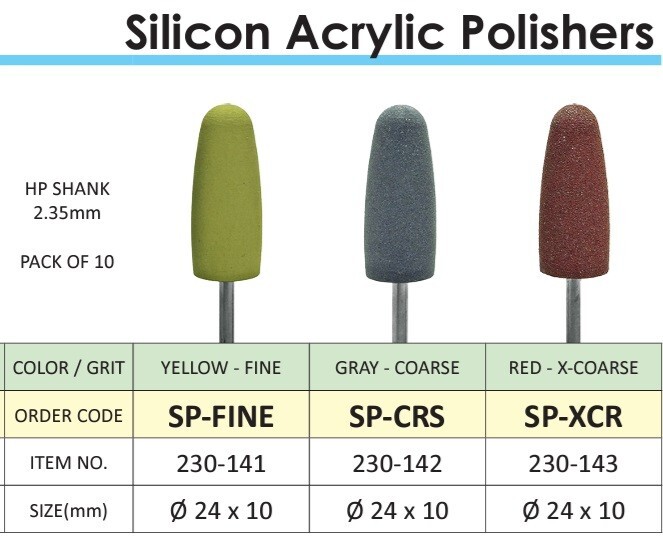 Silicon Acrylic Polishers

HP SHANK
2.35mm

PACK OF 10

| COLOR / GRIT | YELLOW - FINE | GRAY - COARSE | RED - X-COARSE |
|---|---|---|---|
| ORDER CODE | SP-FINE | SP-CRS | SP-XCR |
| ITEM NO. | 230-141 | 230-142 | 230-143 |
| SIZE(mm) | Ø 24 x 10 | Ø 24 x 10 | Ø 24 x 10 |